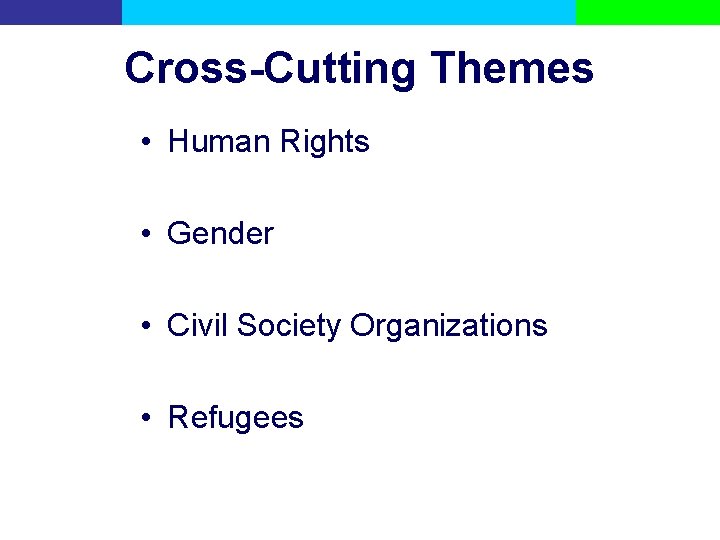 Cross-Cutting Themes

• Human Rights

• Gender

• Civil Society Organizations

• Refugees